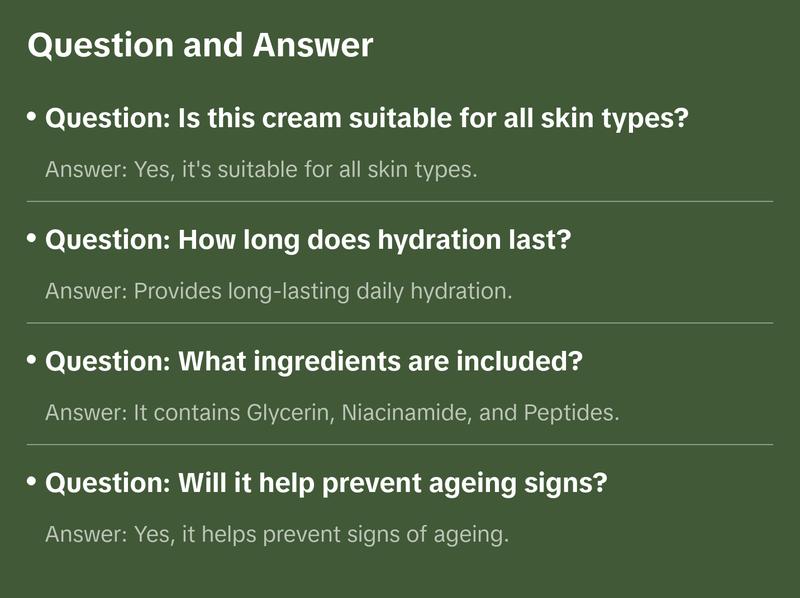 Question and Answer

• Question: Is this cream suitable for all skin types?

Answer: Yes, it's suitable for all skin types.

• Question: How long does hydration last?

Answer: Provides long-lasting daily hydration.

• Question: What ingredients are included?

Answer: It contains Glycerin, Niacinamide, and Peptides.

• Question: Will it help prevent ageing signs?

Answer: Yes, it helps prevent signs of ageing.